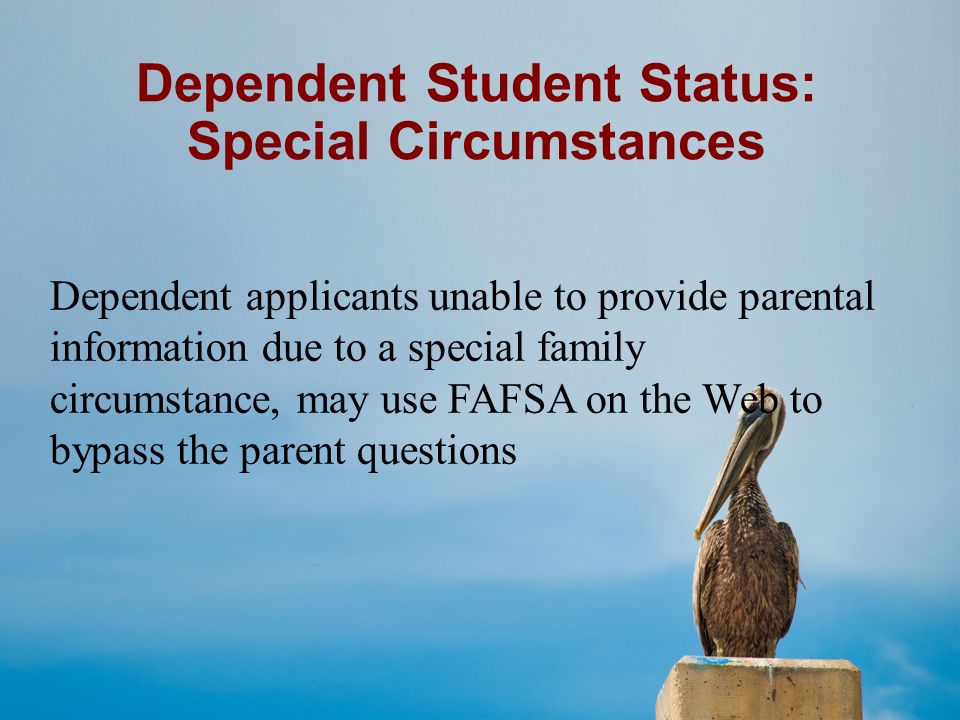 Dependent Student Status: Special Circumstances

Dependent applicants unable to provide parental information due to a special family circumstance, may use FAFSA on the Web to bypass the parent questions